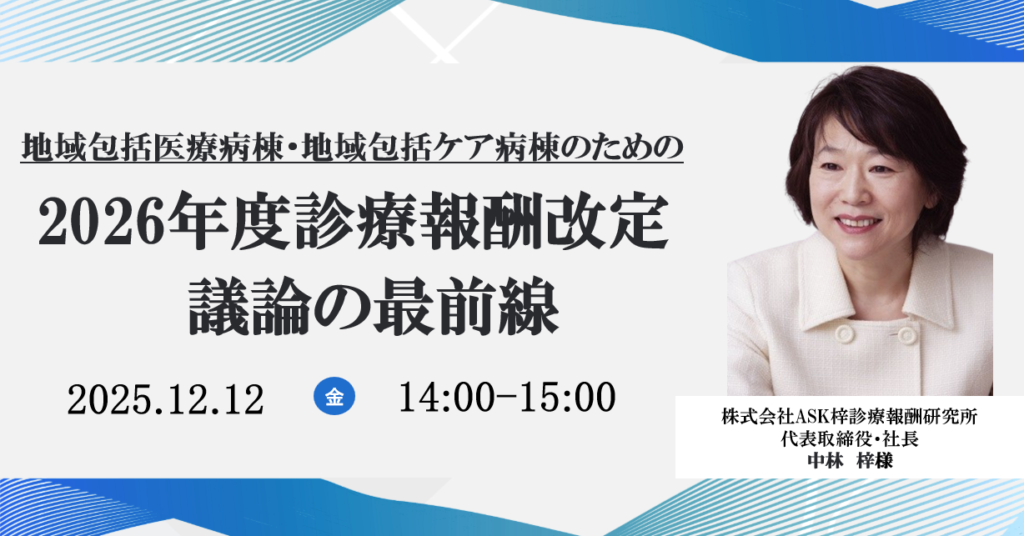 地域包括医療病棟・地域包括ケア病棟のための

2026年度診療報酬改定
議論の最前線

2025.12.12 金 14:00-15:00

株式会社ASK梓診療報酬研究所
代表取締役・社長
中林 梓様